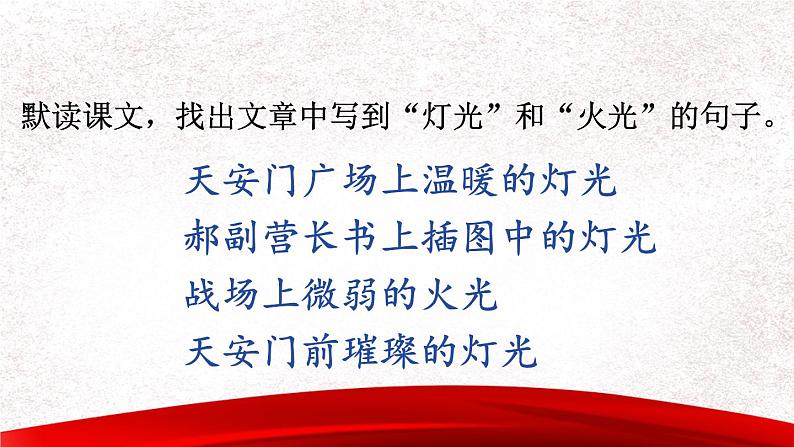 默读课文，找出文章中写到“灯光”和“火光”的句子。

天安门广场上温暖的灯光
郝副营长书上插图中的灯光
战场上微弱的火光
天安门前璀璨的灯光